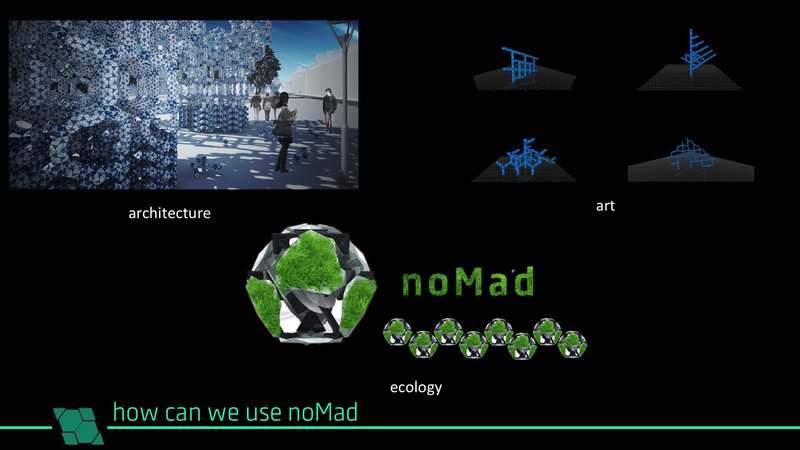 architecture

art

noMad

ecology

how can we use noMad